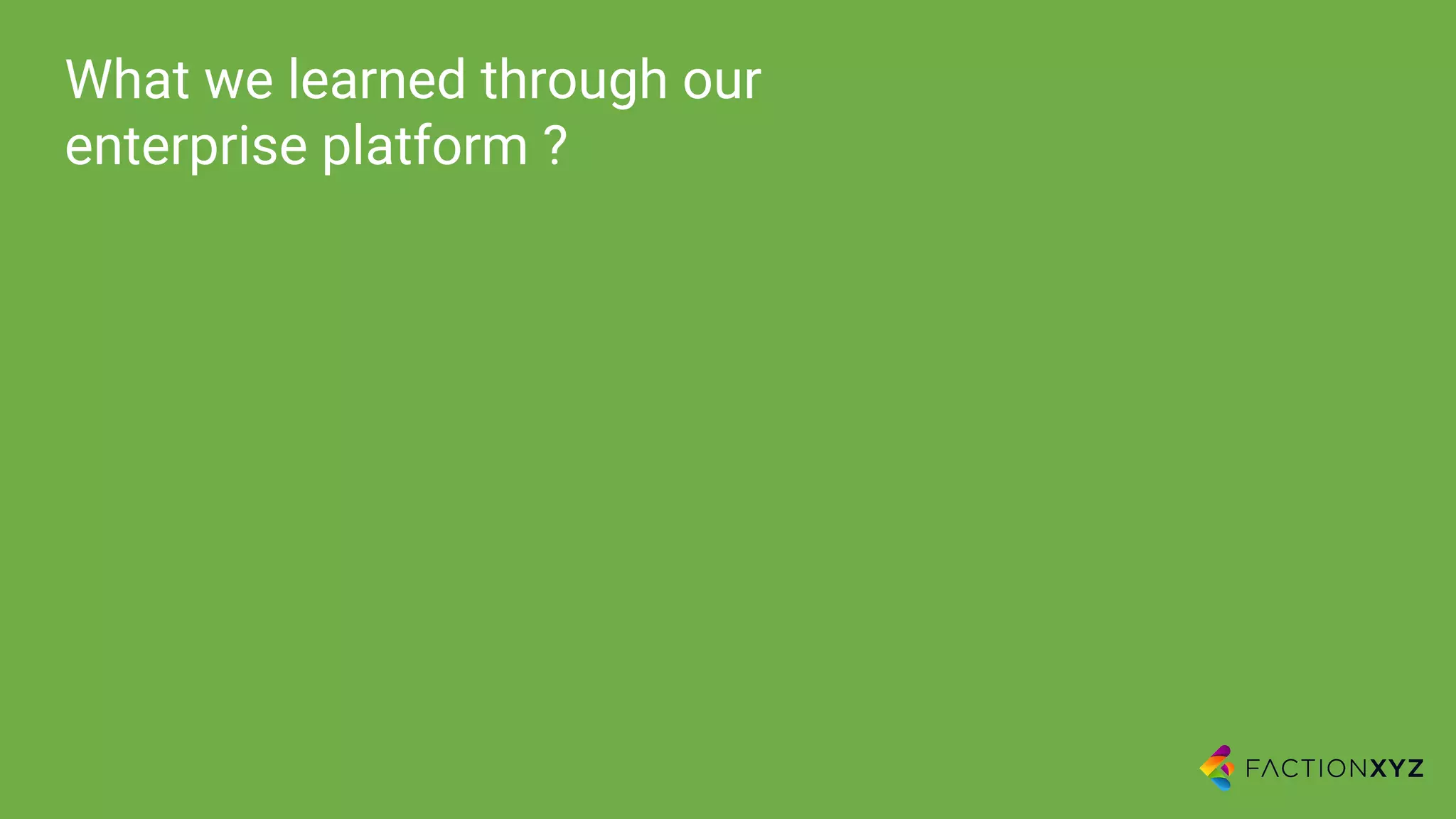 What we learned through our enterprise platform ?

FACTIONXYZ